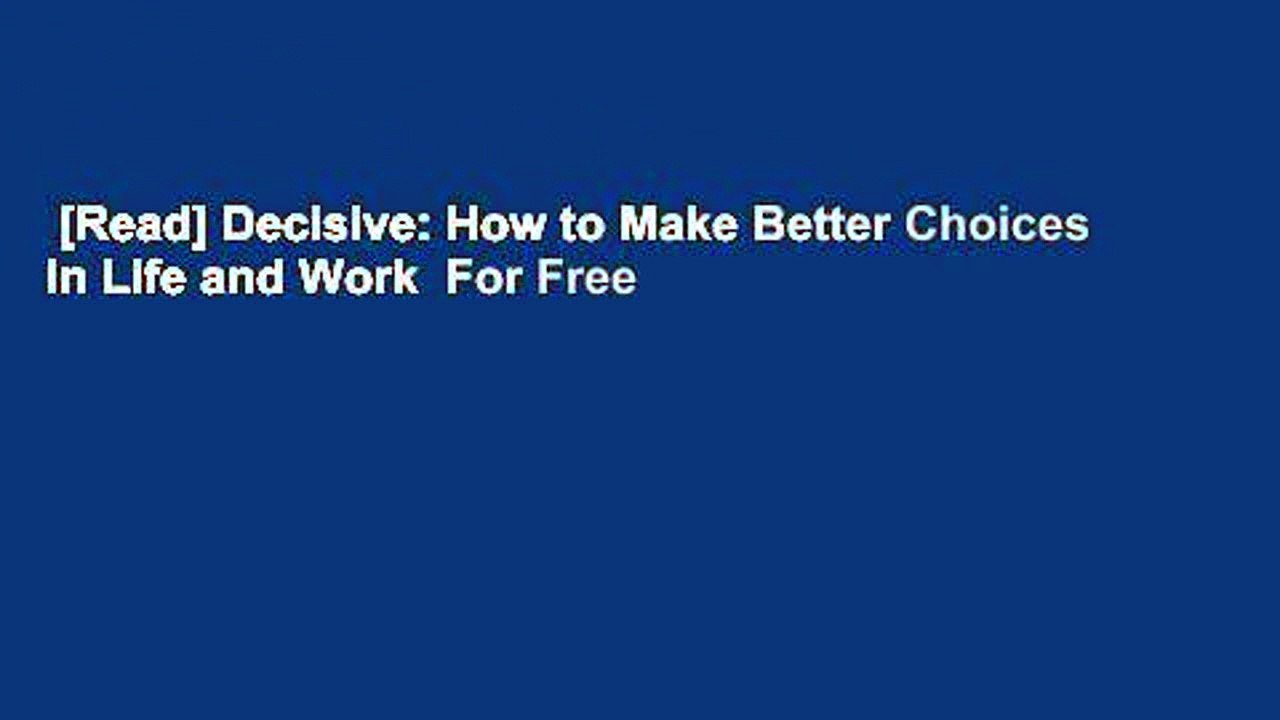 [Read] Decisive: How to Make Better Choices in Life and Work For Free